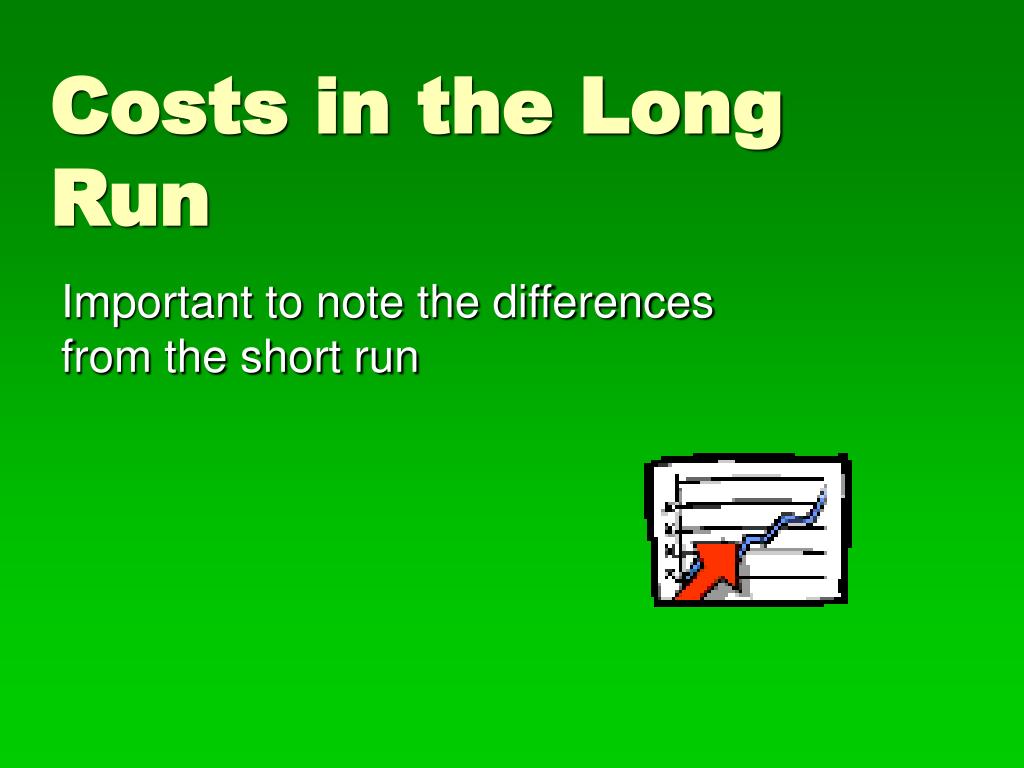 Costs in the Long Run

Important to note the differences from the short run